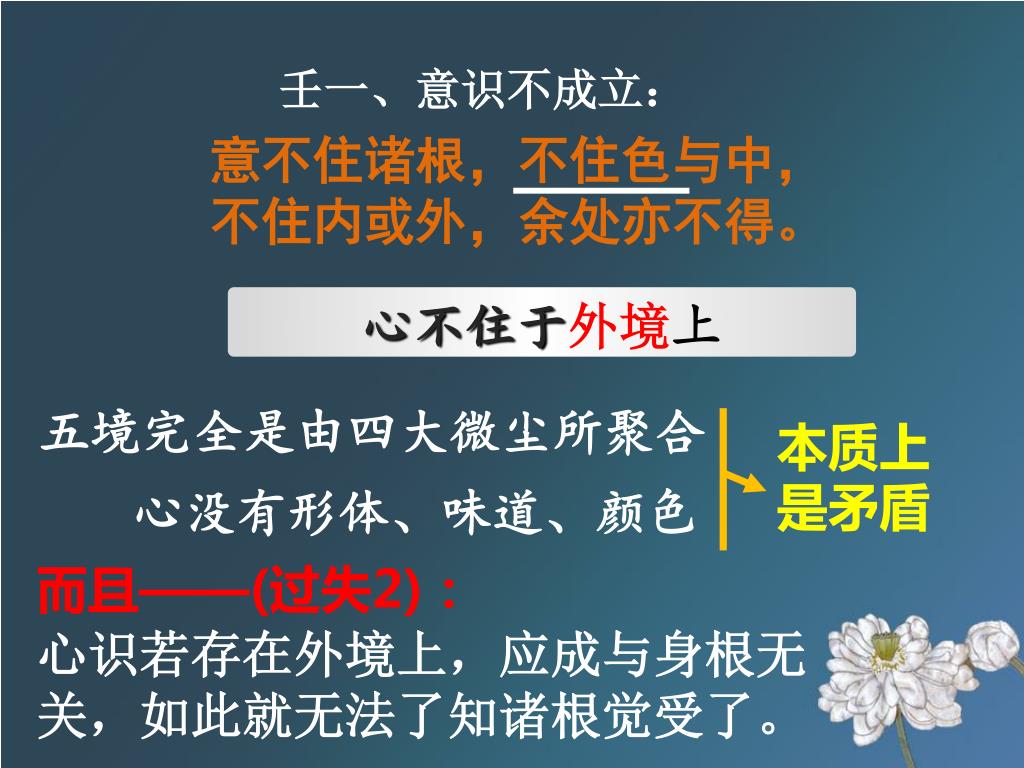 壬一、意识不成立：

意不住诸根，不住色与中，
不住内或外，余处亦不得。

心不住于外境上

五境完全是由四大微尘所聚合

心没有形体、味道、颜色

本质上是矛盾

而且——(过失2)：
心识若存在外境上，应成与身根无关，如此就无法了知诸根觉受了。